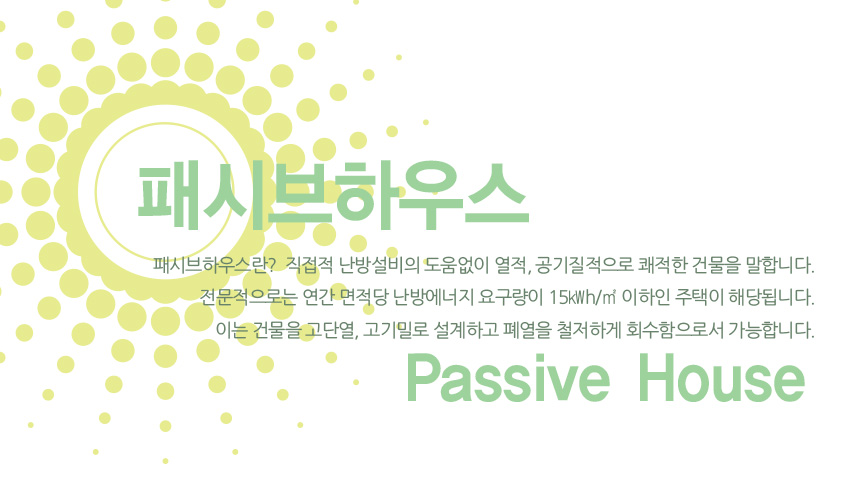 패시브하우스

패시브하우스란? 직접적 난방설비의 도움없이 열적, 공기질적으로 쾌적한 건물을 말합니다. 전문적으로는 연간 면적당 난방에너지 요구량이 15㎾h/㎡ 이하인 주택이 해당됩니다. 이는 건물을 고단열, 고기밀로 설계하고 폐열을 철저하게 회수함으로서 가능합니다.

Passive House